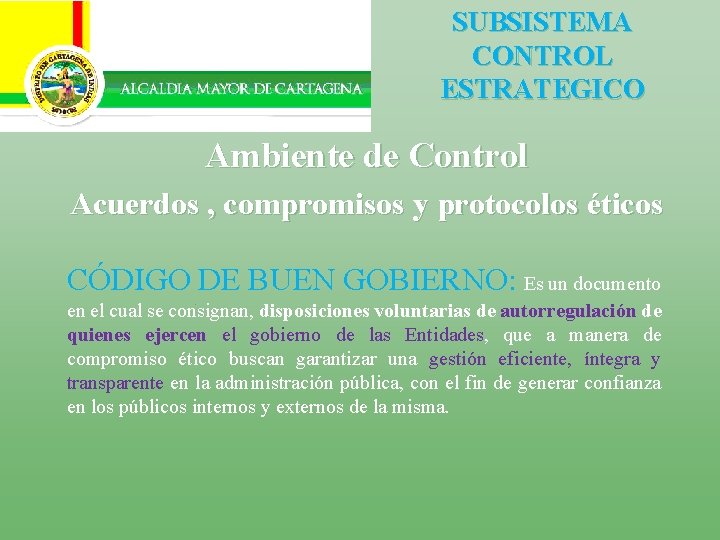 DISTRITO DE CARTAGENA DE INDIAS

ALCALDIA MAYOR DE CARTAGENA

SUBSISTEMA CONTROL ESTRATEGICO

Ambiente de Control

Acuerdos , compromisos y protocolos éticos

CÓDIGO DE BUEN GOBIERNO: Es un documento en el cual se consignan, disposiciones voluntarias de autorregulación de quienes ejercen el gobierno de las Entidades, que a manera de compromiso ético buscan garantizar una gestión eficiente, íntegra y transparente en la administración pública, con el fin de generar confianza en los públicos internos y externos de la misma.